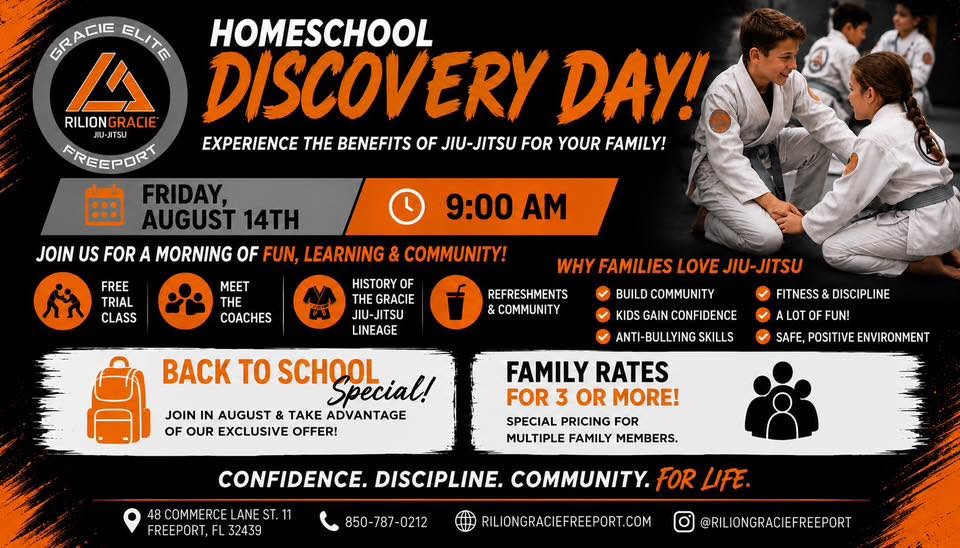 GRACIE ELITE
RILIONGRACIE
JIU-JITSU
FREEPORT

HOMESCHOOL
DISCOVERY DAY!

EXPERIENCE THE BENEFITS OF JIU-JITSU FOR YOUR FAMILY!

FRIDAY, AUGUST 14TH

9:00 AM

JOIN US FOR A MORNING OF FUN, LEARNING & COMMUNITY!

FREE TRIAL CLASS

MEET THE COACHES

HISTORY OF THE GRACIE JIU-JITSU LINEAGE

REFRESHMENTS & COMMUNITY

WHY FAMILIES LOVE JIU-JITSU

BUILD COMMUNITY
KIDS GAIN CONFIDENCE
ANTI-BULLYING SKILLS
FITNESS & DISCIPLINE
A LOT OF FUN!
SAFE, POSITIVE ENVIRONMENT

BACK TO SCHOOL Special!
JOIN IN AUGUST & TAKE ADVANTAGE OF OUR EXCLUSIVE OFFER!

FAMILY RATES
FOR 3 OR MORE!
SPECIAL PRICING FOR MULTIPLE FAMILY MEMBERS.

CONFIDENCE. DISCIPLINE. COMMUNITY. FOR LIFE.

48 COMMERCE LANE ST. 11
FREEPORT, FL 32439

850-787-0212

RILIONGRACIEFREEPORT.COM

@RILIONGRACIEFREEPORT